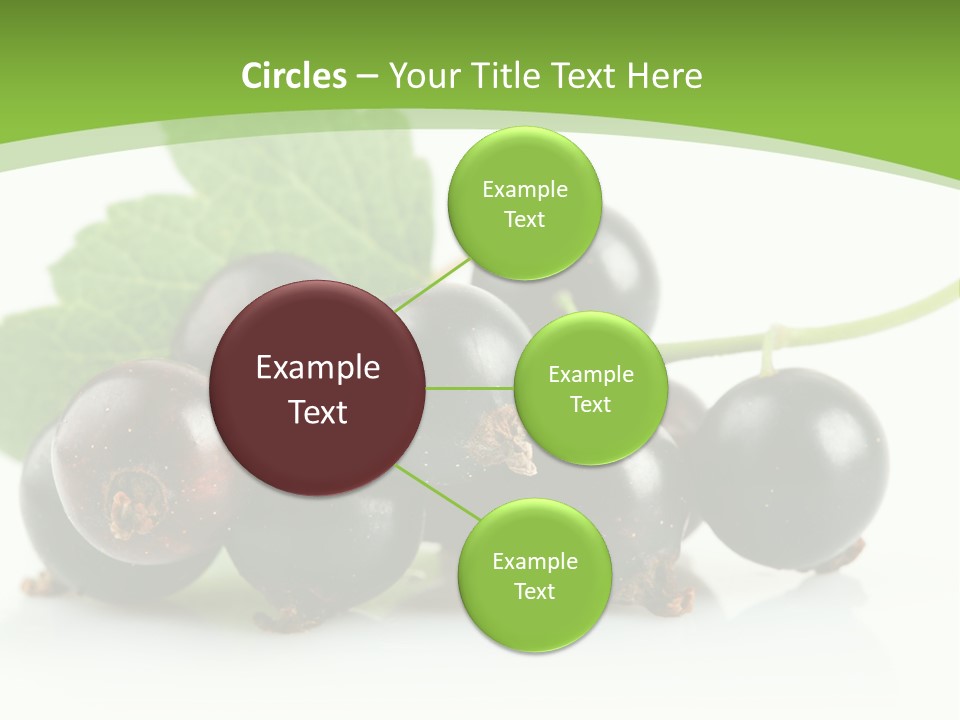 Circles – Your Title Text Here

Example Text

Example Text

Example Text

Example Text